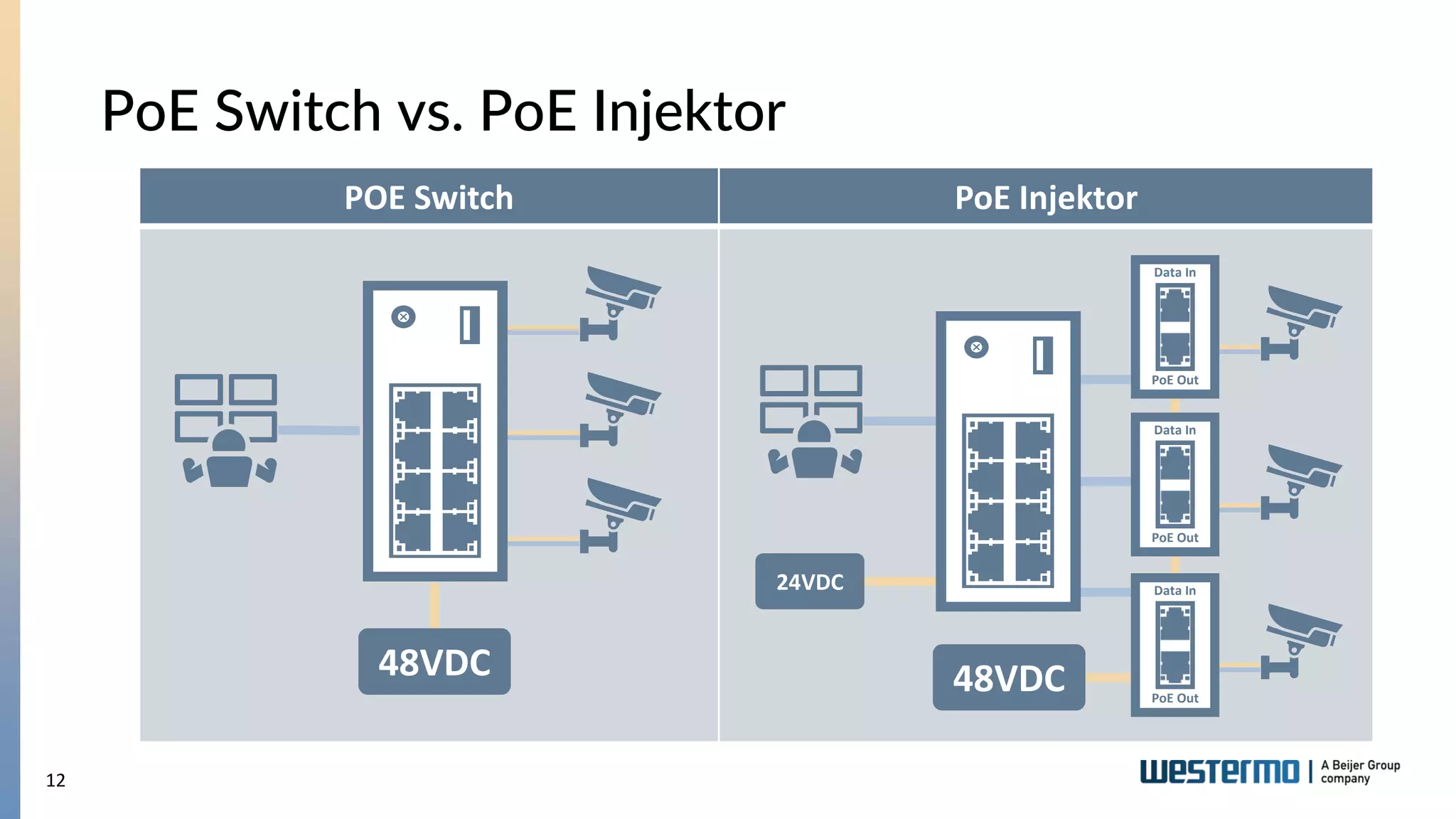 PoE Switch vs. PoE Injektor

POE Switch

48VDC

PoE Injektor

Data In
PoE Out

Data In
PoE Out

Data In
PoE Out

24VDC

48VDC

12

westermo | A Beijer Group company